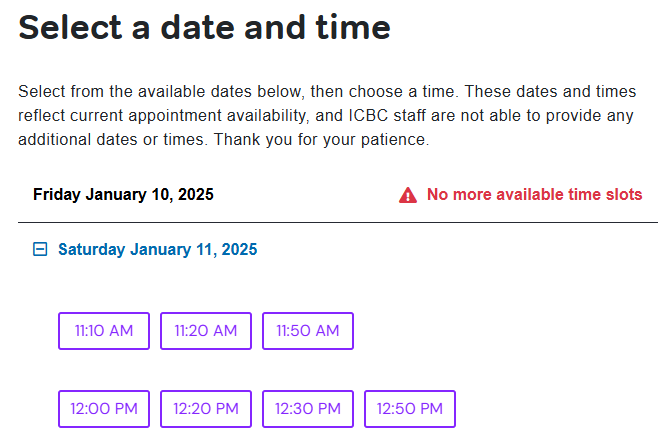 Select a date and time

Select from the available dates below, then choose a time. These dates and times reflect current appointment availability, and ICBC staff are not able to provide any additional dates or times. Thank you for your patience.

Friday January 10, 2025

No more available time slots

Saturday January 11, 2025

11:10 AM
11:20 AM
11:50 AM

12:00 PM
12:20 PM
12:30 PM
12:50 PM